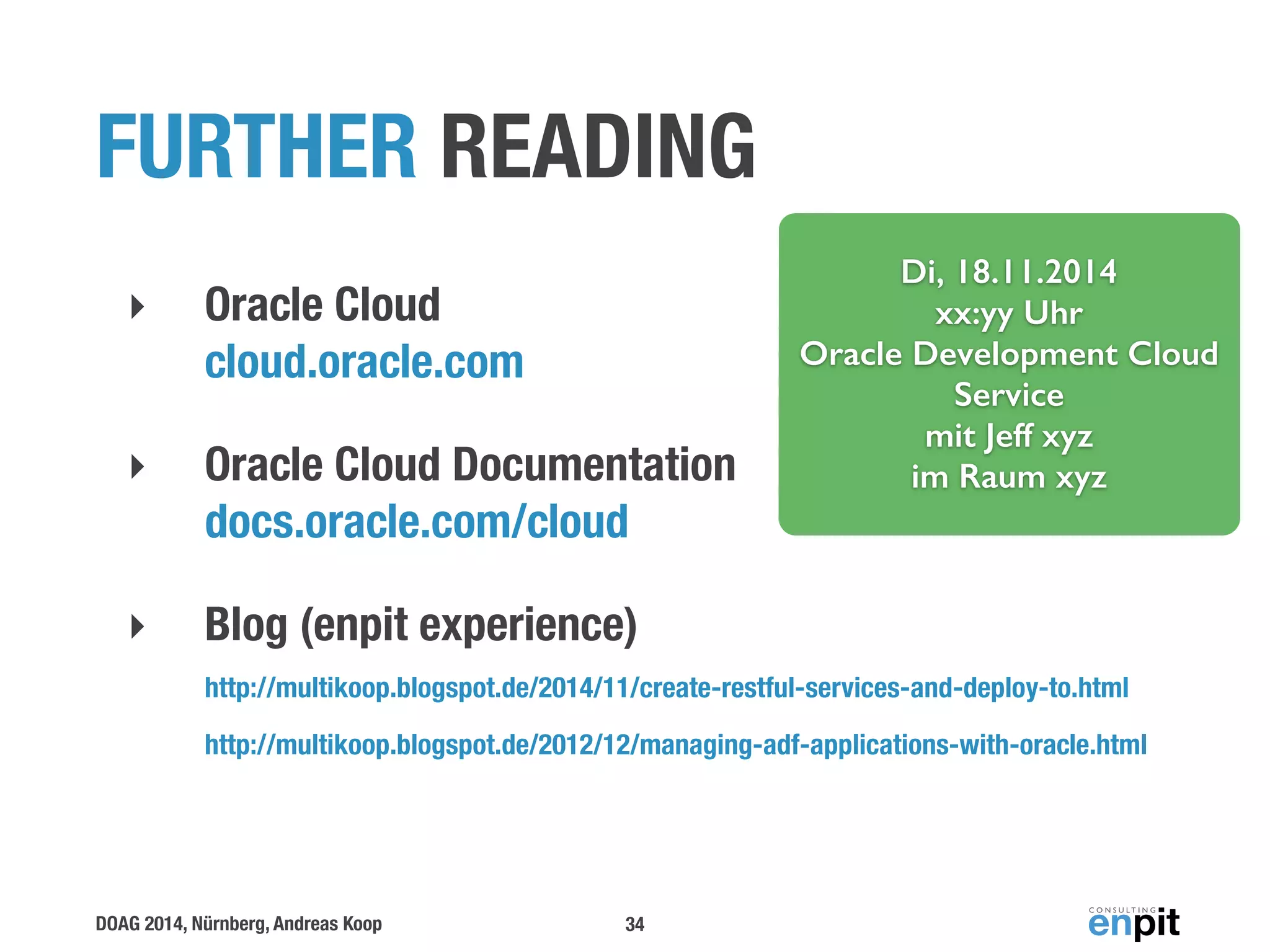 FURTHER READING

Oracle Cloud
cloud.oracle.com

Oracle Cloud Documentation
docs.oracle.com/cloud

Blog (enpit experience)

http://multikoop.blogspot.de/2014/11/create-restful-services-and-deploy-to.html

http://multikoop.blogspot.de/2012/12/managing-adf-applications-with-oracle.html

Di, 18.11.2014
xx:yy Uhr
Oracle Development Cloud Service
mit Jeff xyz
im Raum xyz

DOAG 2014, Nürnberg, Andreas Koop

34

CONSULTING
enpit